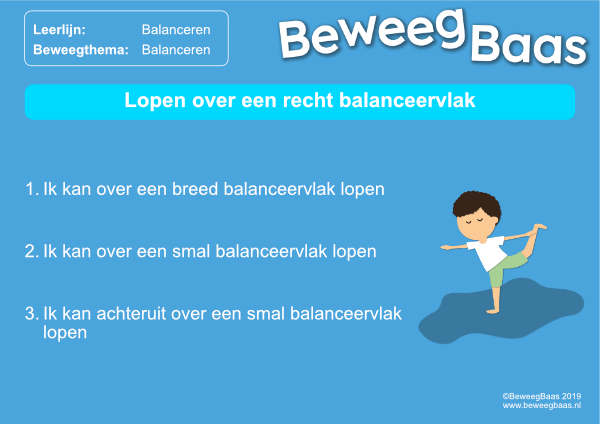 Leerlijn: Balanceren
Beweegthema: Balanceren

BeweegBaas

Lopen over een recht balanceervlak

1. Ik kan over een breed balanceervlak lopen

2. Ik kan over een smal balanceervlak lopen

3. Ik kan achteruit over een smal balanceervlak lopen

©BeweegBaas 2019
www.beweegbaas.nl